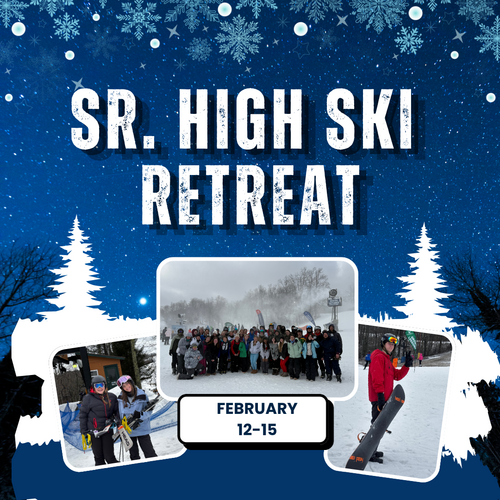 SR. HIGH SKI RETREAT

FEBRUARY
12-15